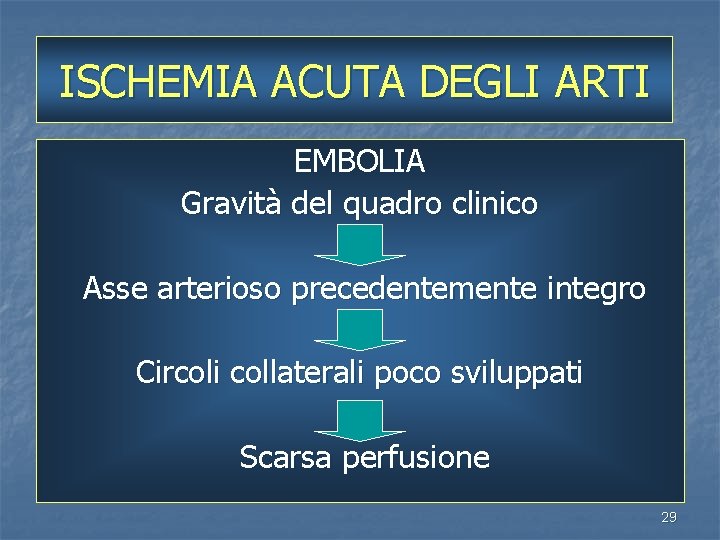 ISCHEMIA ACUTA DEGLI ARTI

EMBOLIA
Gravità del quadro clinico

Asse arterioso precedentemente integro

Circoli collaterali poco sviluppati

Scarsa perfusione

29